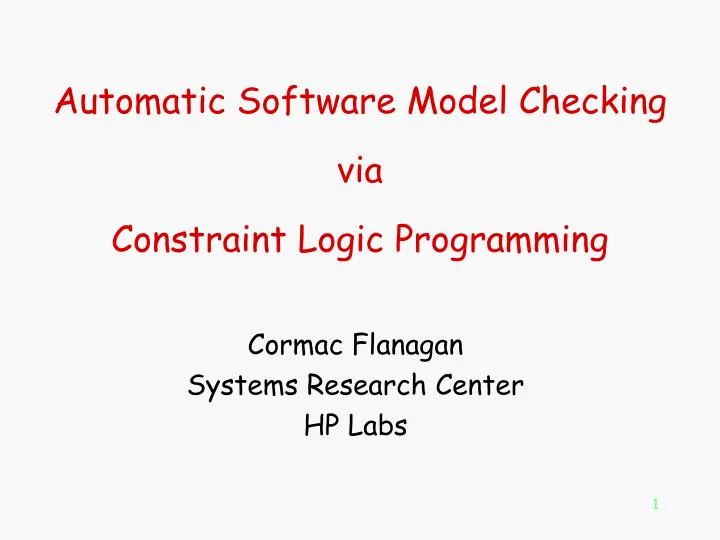 Automatic Software Model Checking

via

Constraint Logic Programming

Cormac Flanagan
Systems Research Center
HP Labs

1